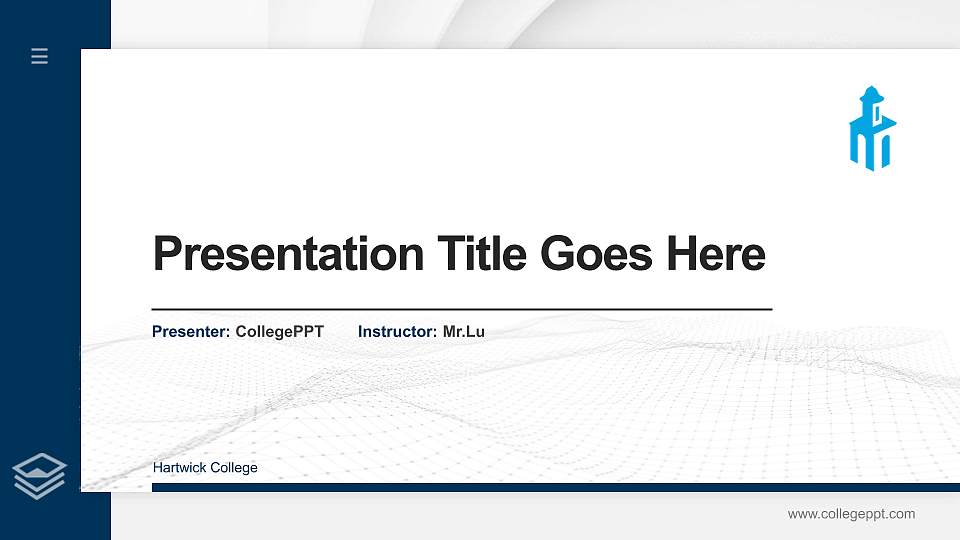 Presentation Title Goes Here

Presenter: CollegePPT Instructor: Mr.Lu

Hartwick College

www.collegeppt.com